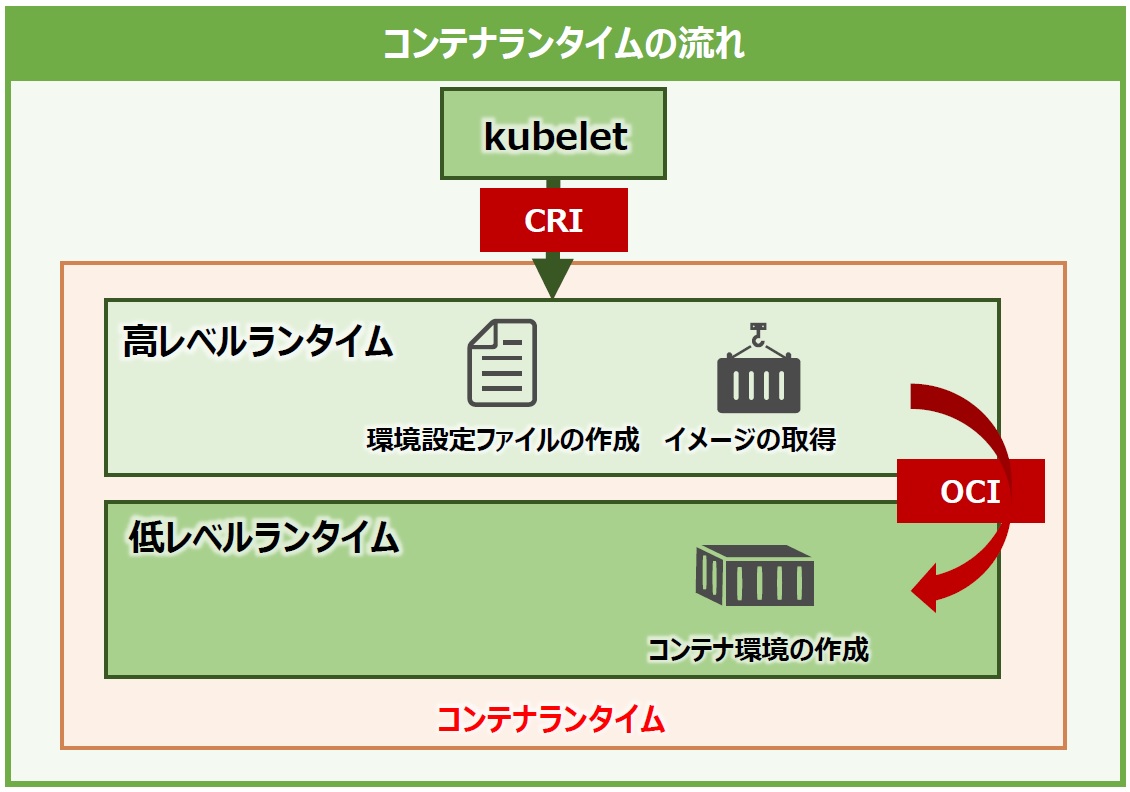 コンテナランタイムの流れ

kubelet

CRI

高レベルランタイム

環境設定ファイルの作成

イメージの取得

OCI

低レベルランタイム

コンテナ環境の作成

コンテナランタイム